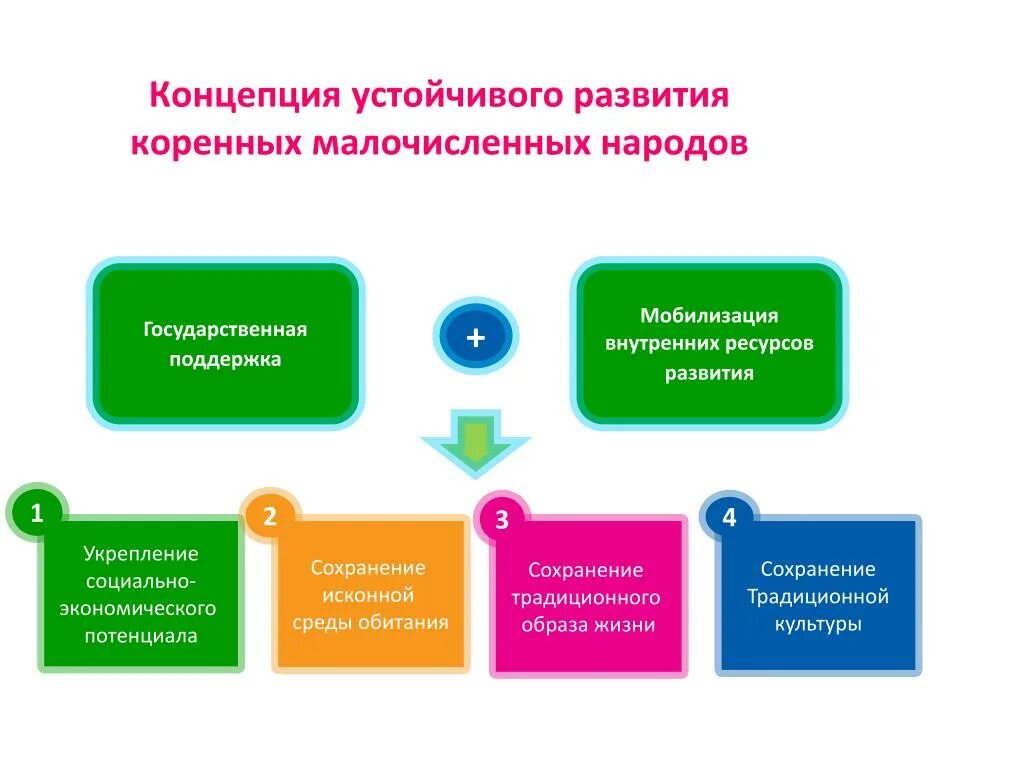 Концепция устойчивого развития коренных малочисленных народов

Государственная поддержка

+

Мобилизация внутренних ресурсов развития

1

Укрепление социально-экономического потенциала

2

Сохранение исконной среды обитания

3

Сохранение традиционного образа жизни

4

Сохранение Традиционной культуры